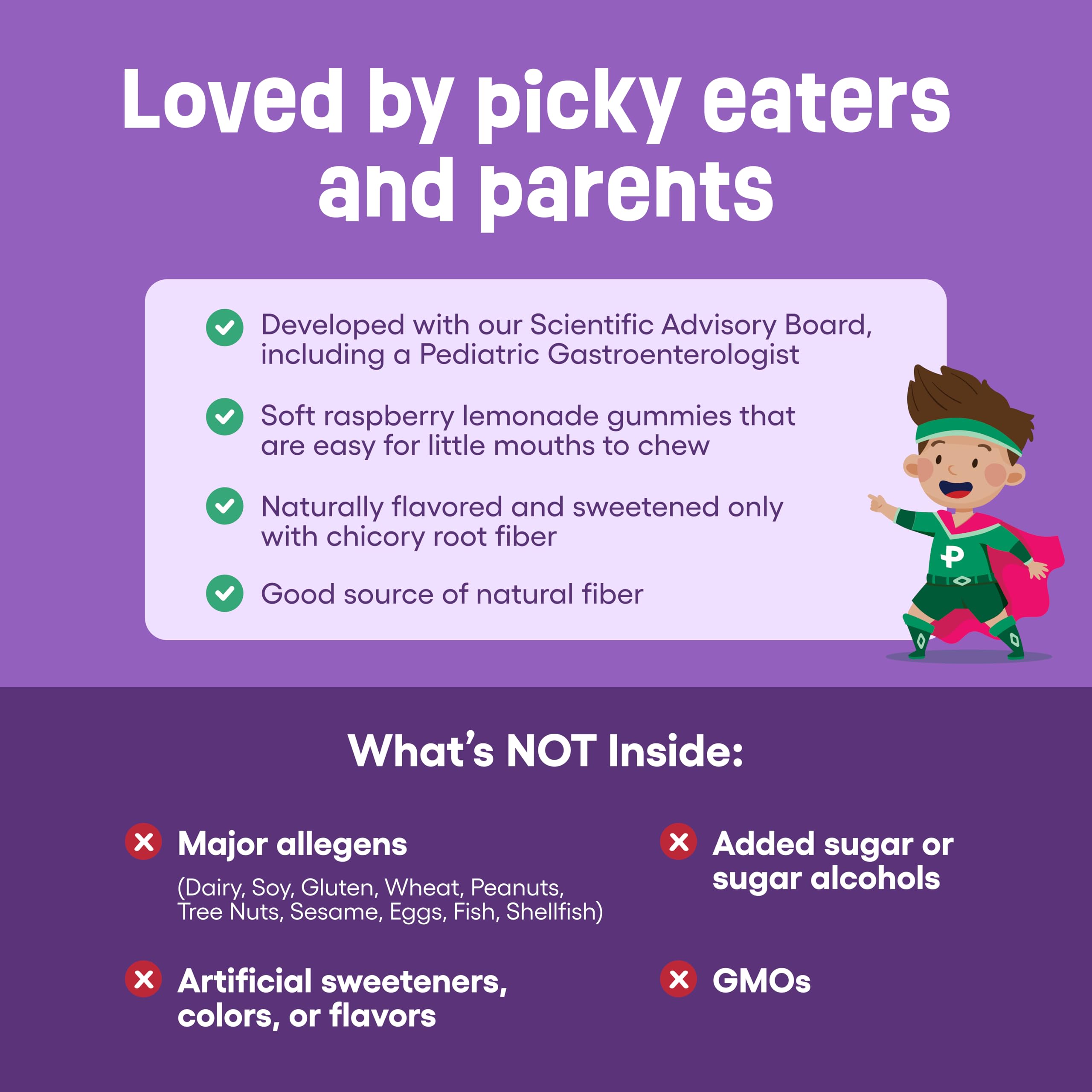 Loved by picky eaters and parents

Developed with our Scientific Advisory Board, including a Pediatric Gastroenterologist

Soft raspberry lemonade gummies that are easy for little mouths to chew

Naturally flavored and sweetened only with chicory root fiber

Good source of natural fiber

P

What's NOT Inside:

Major allegens

(Dairy, Soy, Gluten, Wheat, Peanuts, Tree Nuts, Sesame, Eggs, Fish, Shellfish)

Artificial sweeteners, colors, or flavors

Added sugar or sugar alcohols

GMOs